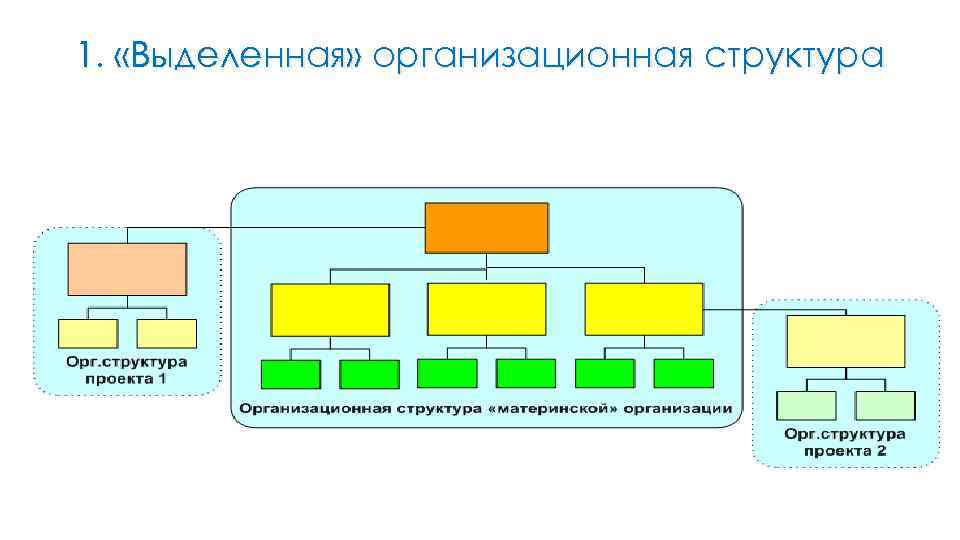 1. «Выделенная» организационная структура

Орг.структура проекта 1

Организационная структура «материнской» организации

Орг.структура проекта 2